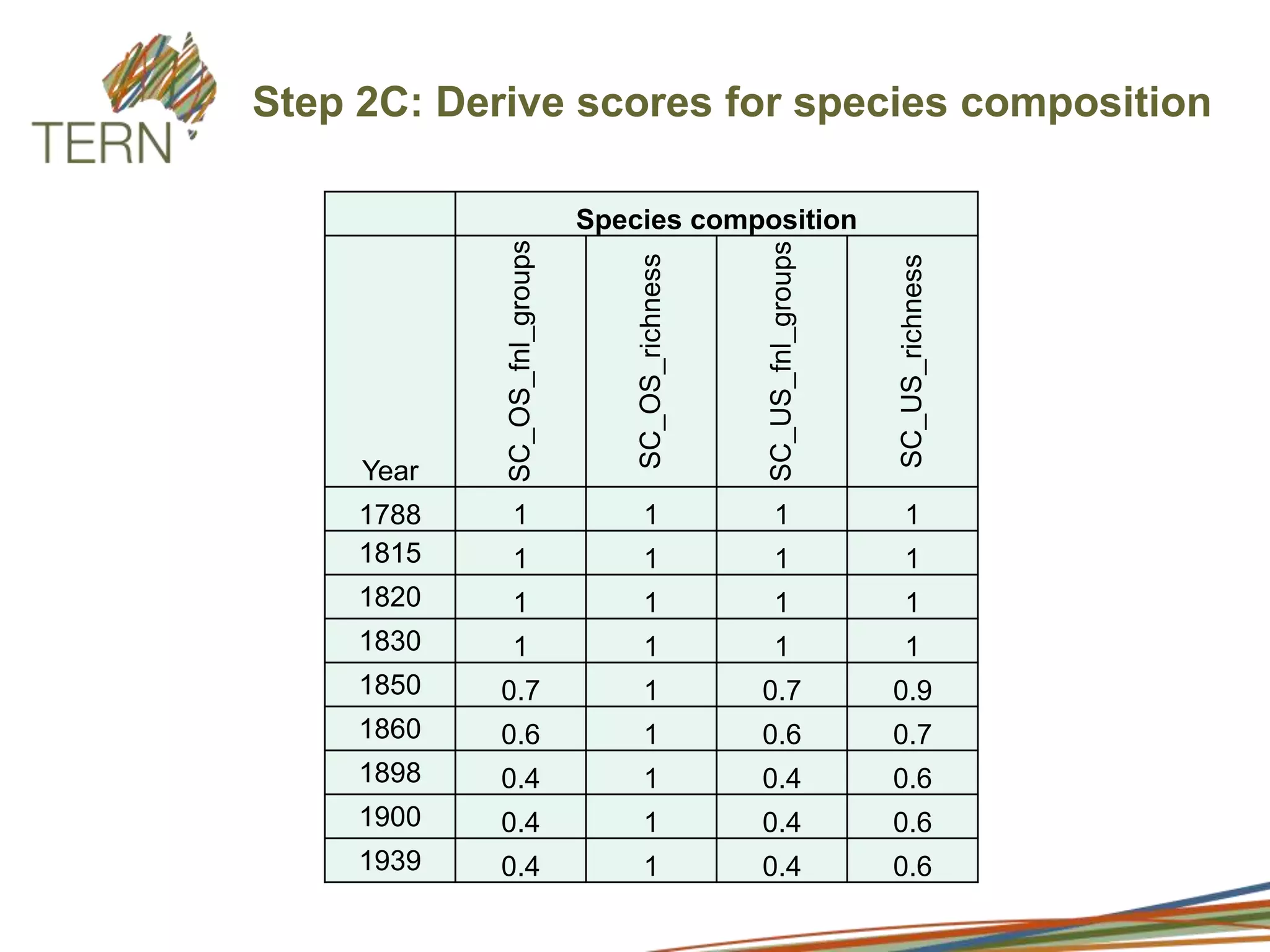 TERN

Step 2C: Derive scores for species composition

| | Species composition | | | |
|---|---|---|---|---|
| Year | SC_OS_fnl_groups | SC_OS_richness | SC_US_fnl_groups | SC_US_richness |
| 1788 | 1 | 1 | 1 | 1 |
| 1815 | 1 | 1 | 1 | 1 |
| 1820 | 1 | 1 | 1 | 1 |
| 1830 | 1 | 1 | 1 | 1 |
| 1850 | 0.7 | 1 | 0.7 | 0.9 |
| 1860 | 0.6 | 1 | 0.6 | 0.7 |
| 1898 | 0.4 | 1 | 0.4 | 0.6 |
| 1900 | 0.4 | 1 | 0.4 | 0.6 |
| 1939 | 0.4 | 1 | 0.4 | 0.6 |